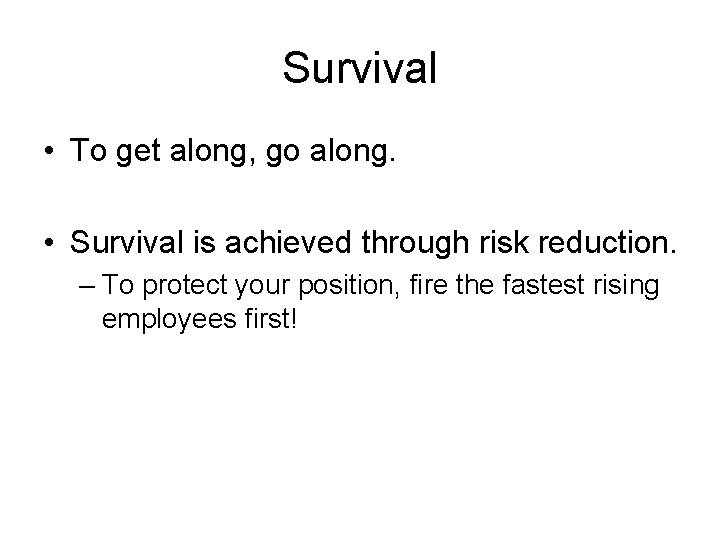 Survival

• To get along, go along.

• Survival is achieved through risk reduction.
– To protect your position, fire the fastest rising employees first!